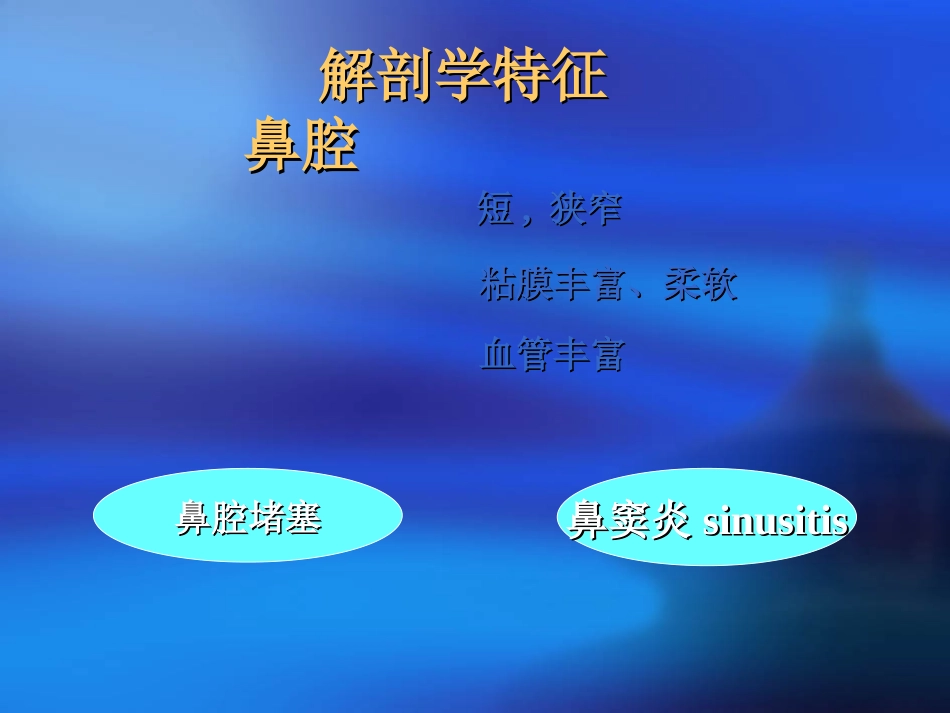 解剖学特征
鼻腔

短，狭窄

粘膜丰富、柔软

血管丰富

鼻腔堵塞

鼻窦炎 sinusitis